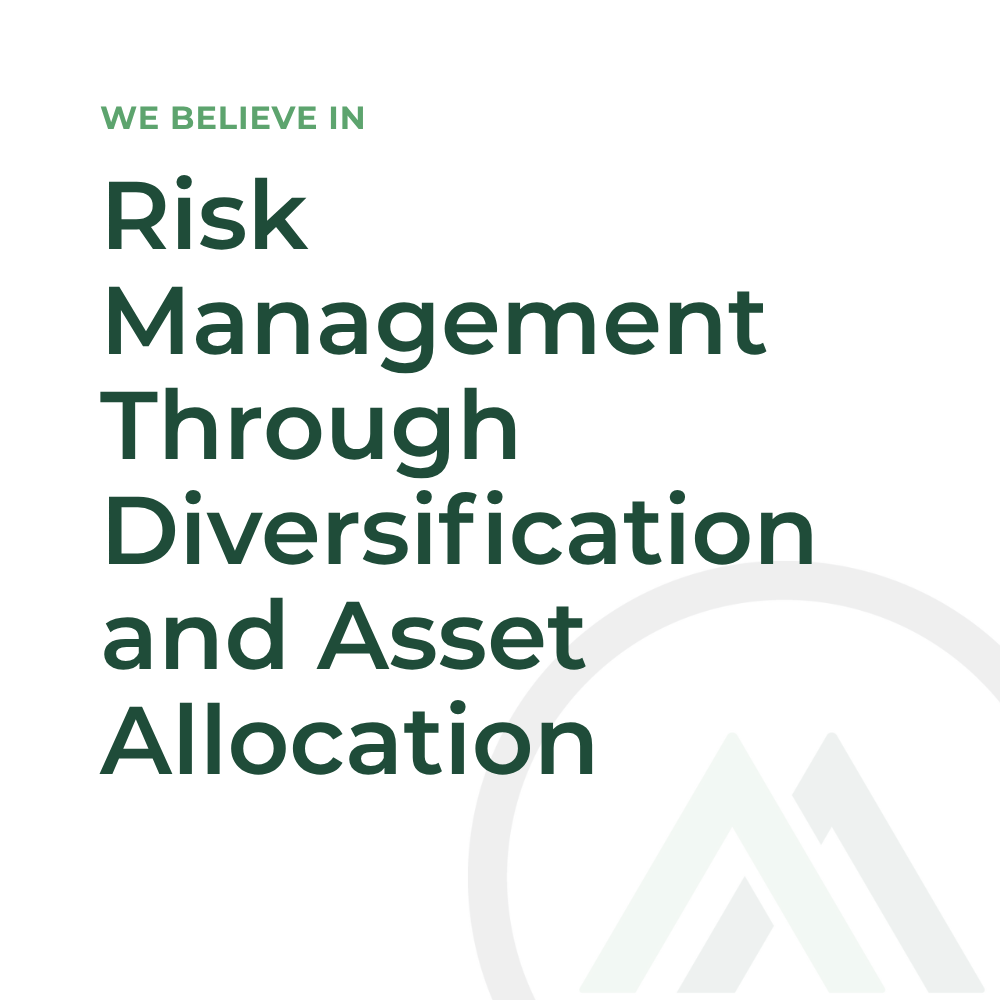 WE BELIEVE IN

Risk Management Through Diversification and Asset Allocation